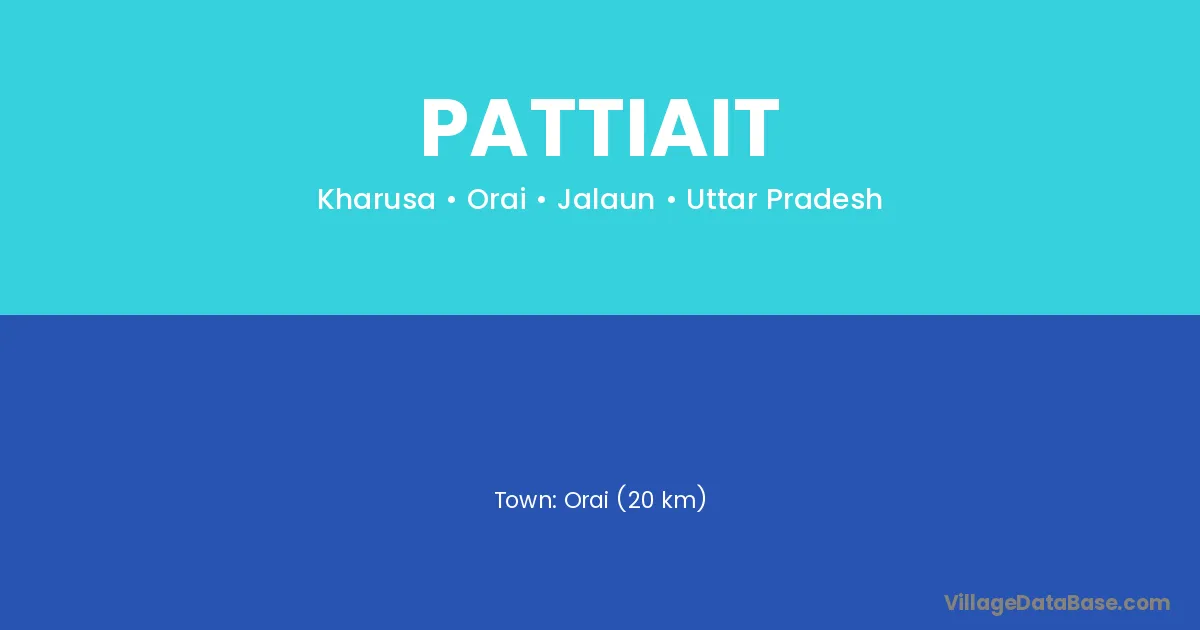 PATTIAIT

Kharusa • Orai • Jalaun • Uttar Pradesh

Town: Orai (20 km)

VillageDataBase.com